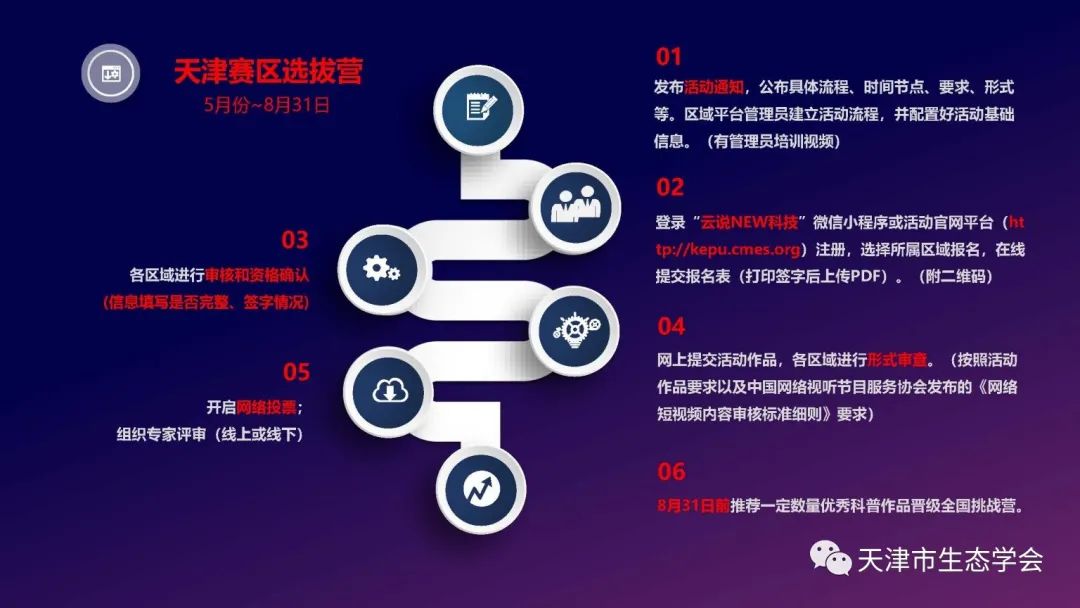 天津赛区选拔营
5月份~8月31日

01
发布活动通知，公布具体流程、时间节点、要求、形式等。区域平台管理员建立活动流程，并配置好活动基础信息。（有管理员培训视频）

02
登录“云说NEW科技”微信小程序或活动官网平台（http://kepu.cmes.org）注册，选择所属区域报名，在线提交报名表（打印签字后上传PDF）。（附二维码）

03
各区域进行审核和资格确认
(信息填写是否完整、签字情况)

04
网上提交活动作品，各区域进行形式审查。（按照活动作品要求以及中国网络视听节目服务协会发布的《网络短视频内容审核标准细则》要求）

05
开启网络投票；
组织专家评审（线上或线下）

06
8月31日前推荐一定数量优秀科普作品晋级全国挑战营。

天津市生态学会